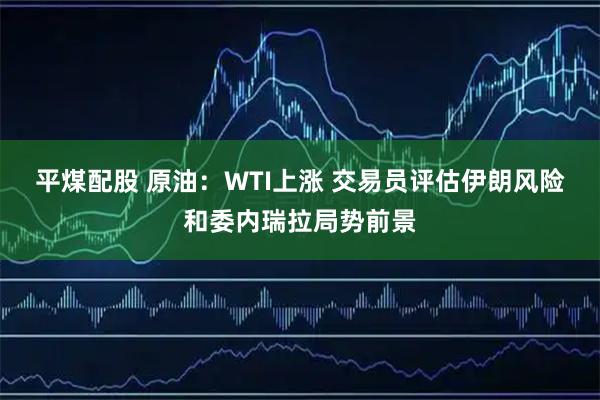 平煤配股 原油：WTI上涨 交易员评估伊朗风险和委内瑞拉局势前景